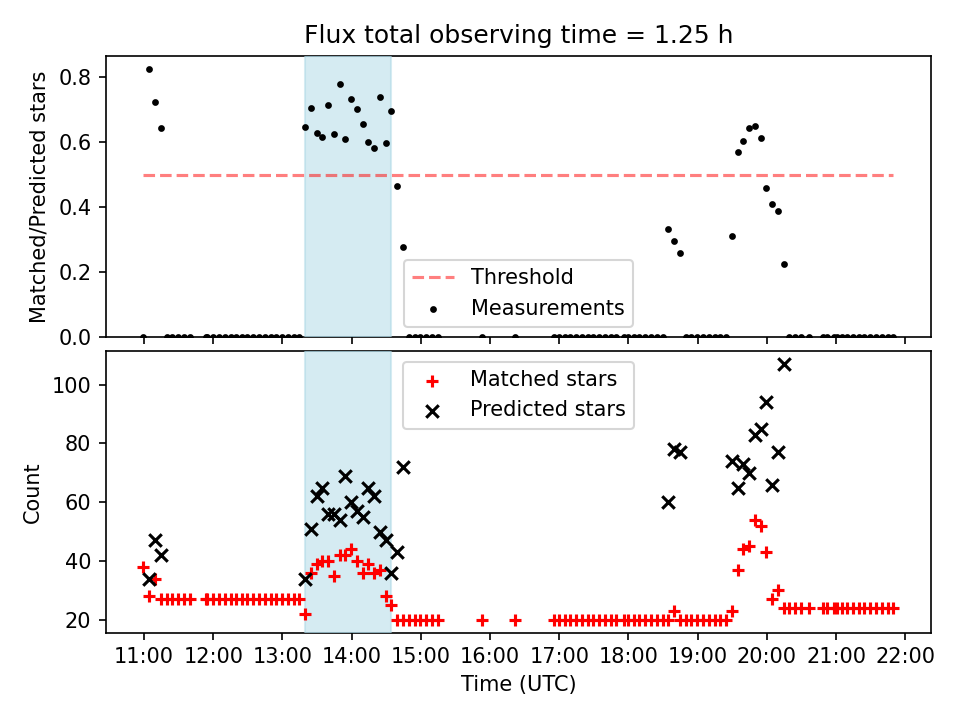 Flux total observing time = 1.25 h

Matched/Predicted stars

0.8
0.6
0.4
0.2
0.0

Threshold
Measurements

Count

100
80
60
40
20

Matched stars
Predicted stars

11:00 12:00 13:00 14:00 15:00 16:00 17:00 18:00 19:00 20:00 21:00 22:00

Time (UTC)